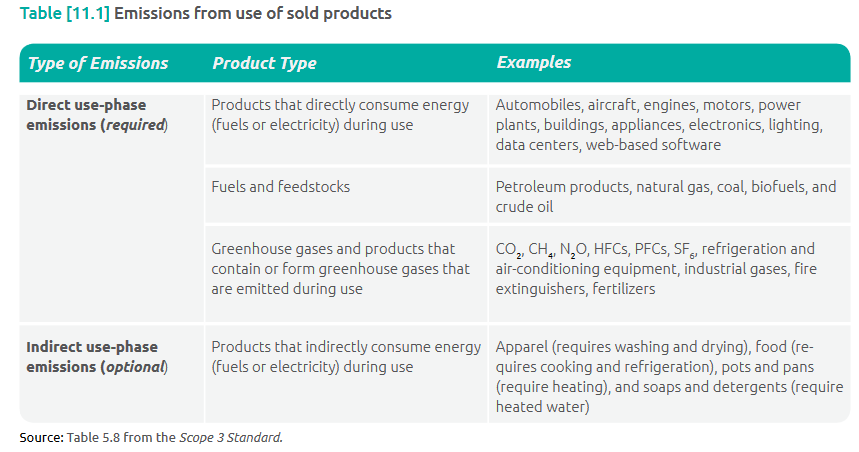 Table [11.1] Emissions from use of sold products

| Type of Emissions | Product Type | Examples |
|---|---|---|
| Direct use-phase emissions (required) | Products that directly consume energy (fuels or electricity) during use | Automobiles, aircraft, engines, motors, power plants, buildings, appliances, electronics, lighting, data centers, web-based software |
| | Fuels and feedstocks | Petroleum products, natural gas, coal, biofuels, and crude oil |
| | Greenhouse gases and products that contain or form greenhouse gases that are emitted during use | $CO_2$, $CH_4$, $N_2O$, HFCs, PFCs, $SF_6$, refrigeration and air-conditioning equipment, industrial gases, fire extinguishers, fertilizers |
| Indirect use-phase emissions (optional) | Products that indirectly consume energy (fuels or electricity) during use | Apparel (requires washing and drying), food (requires cooking and refrigeration), pots and pans (require heating), and soaps and detergents (require heated water) |

Source: Table 5.8 from the Scope 3 Standard.